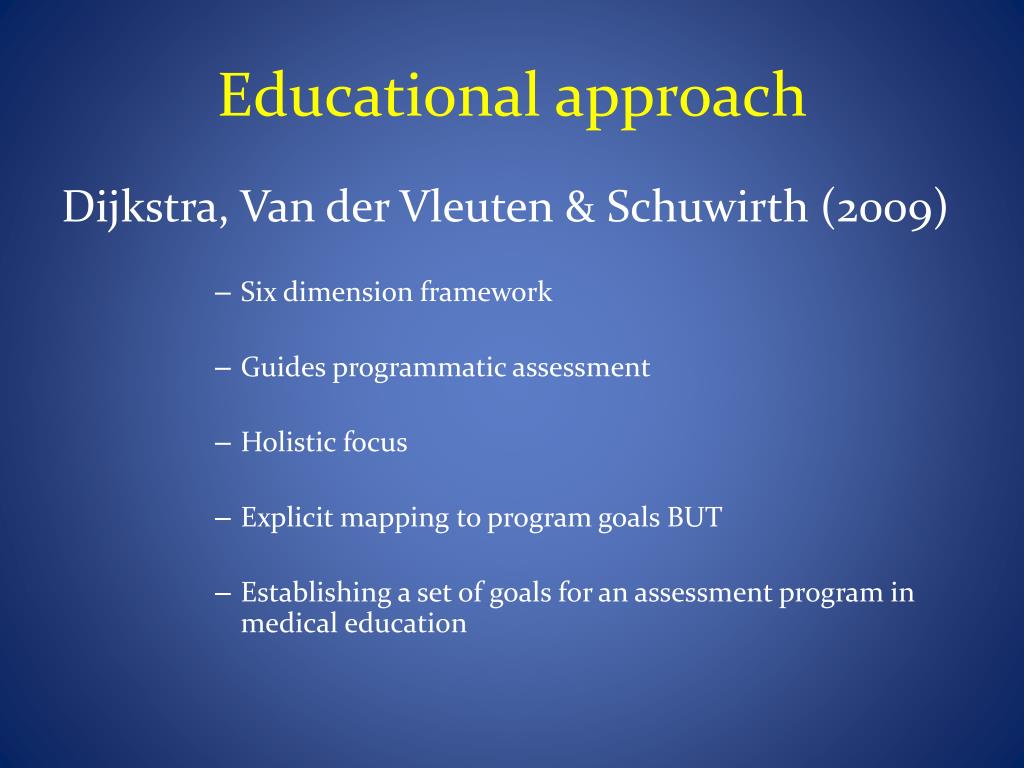 Educational approach

Dijkstra, Van der Vleuten & Schuwirth (2009)

– Six dimension framework

– Guides programmatic assessment

– Holistic focus

– Explicit mapping to program goals BUT

– Establishing a set of goals for an assessment program in medical education